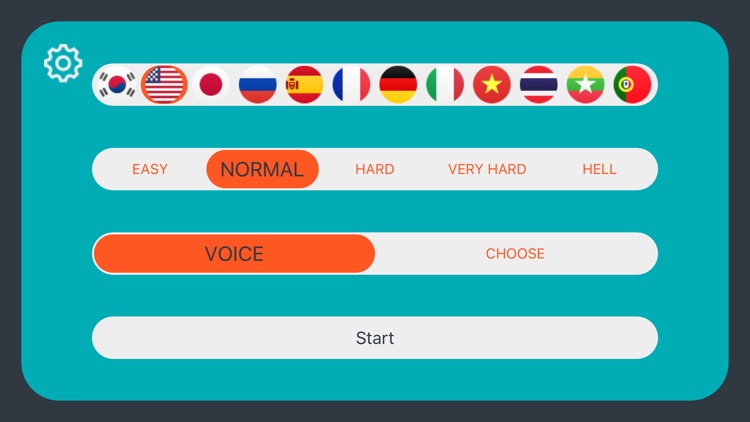 EASY NORMAL HARD VERY HARD HELL

VOICE CHOOSE

Start